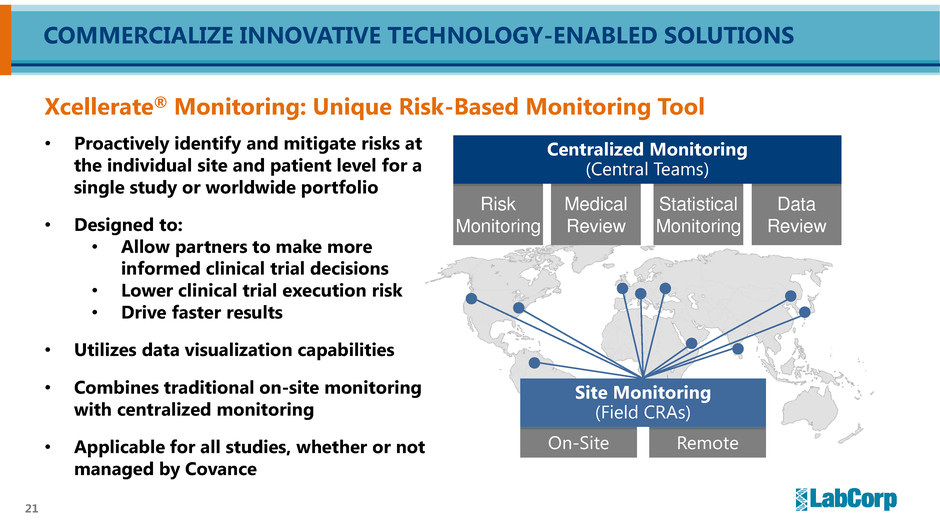 COMMERCIALIZE INNOVATIVE TECHNOLOGY-ENABLED SOLUTIONS

Xcellerate® Monitoring: Unique Risk-Based Monitoring Tool

• Proactively identify and mitigate risks at the individual site and patient level for a single study or worldwide portfolio

• Designed to:
  • Allow partners to make more informed clinical trial decisions
  • Lower clinical trial execution risk
  • Drive faster results

• Utilizes data visualization capabilities

• Combines traditional on-site monitoring with centralized monitoring

• Applicable for all studies, whether or not managed by Covance

Centralized Monitoring
(Central Teams)

Risk Monitoring

Medical Review

Statistical Monitoring

Data Review

Site Monitoring
(Field CRAs)

On-Site

Remote

21

LabCorp